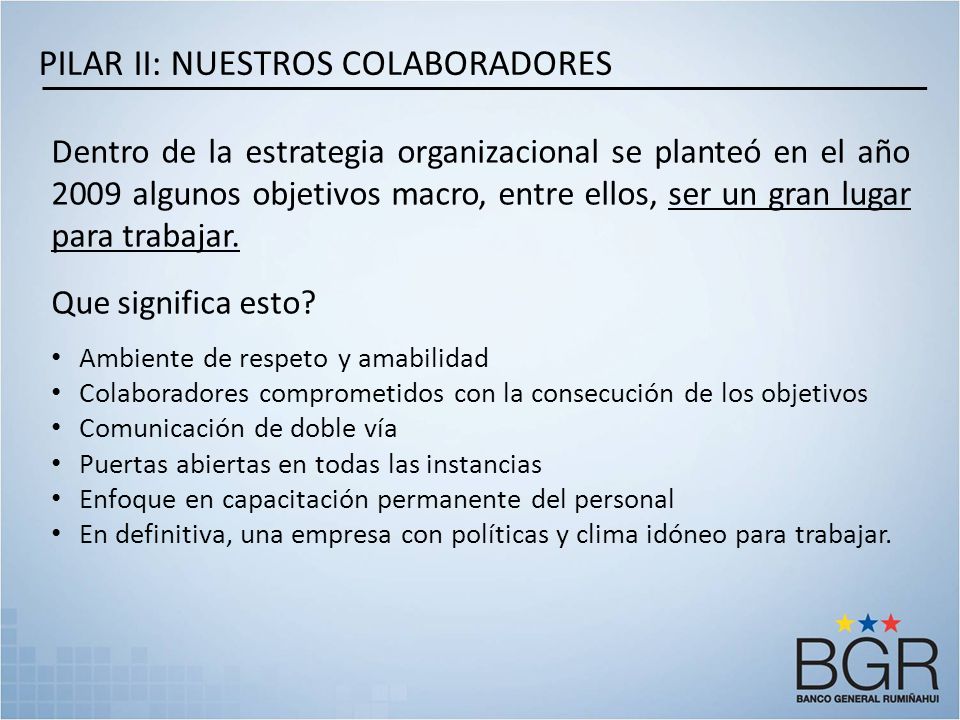 PILAR II: NUESTROS COLABORADORES

Dentro de la estrategia organizacional se planteó en el año 2009 algunos objetivos macro, entre ellos, ser un gran lugar para trabajar.

Que significa esto?

• Ambiente de respeto y amabilidad
• Colaboradores comprometidos con la consecución de los objetivos
• Comunicación de doble vía
• Puertas abiertas en todas las instancias
• Enfoque en capacitación permanente del personal
• En definitiva, una empresa con políticas y clima idóneo para trabajar.

BGR
BANCO GENERAL RUMIÑAHUI